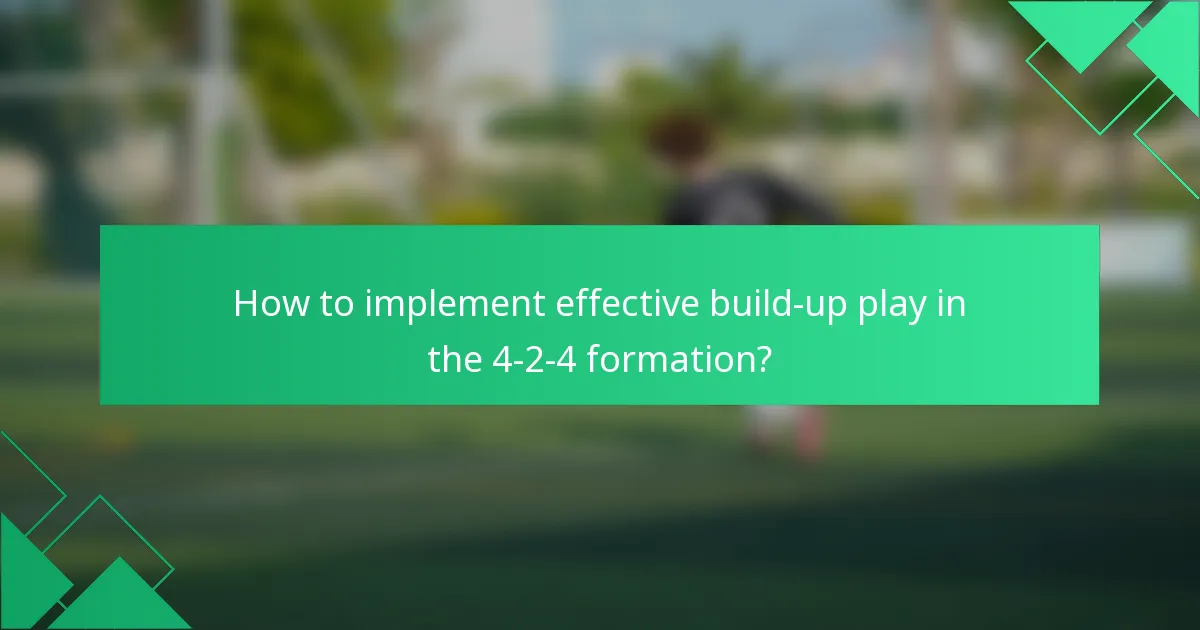 How to implement effective build-up play in the 4-2-4 formation?